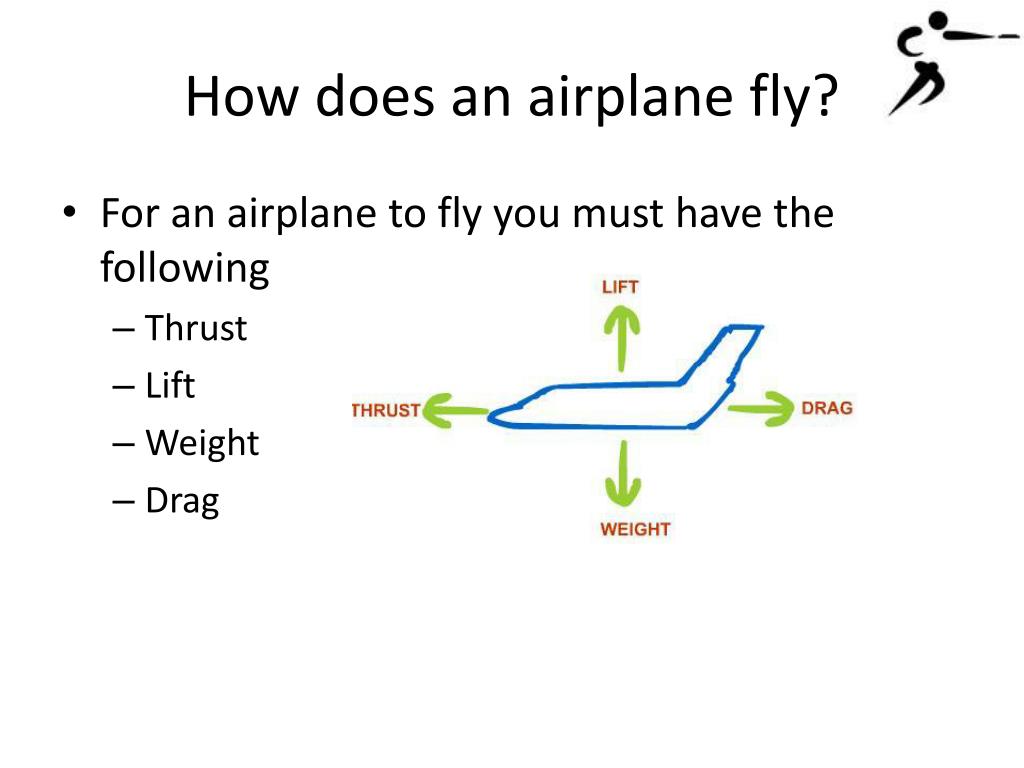 How does an airplane fly?

• For an airplane to fly you must have the following
– Thrust
– Lift
– Weight
– Drag

LIFT
THRUST
DRAG
WEIGHT